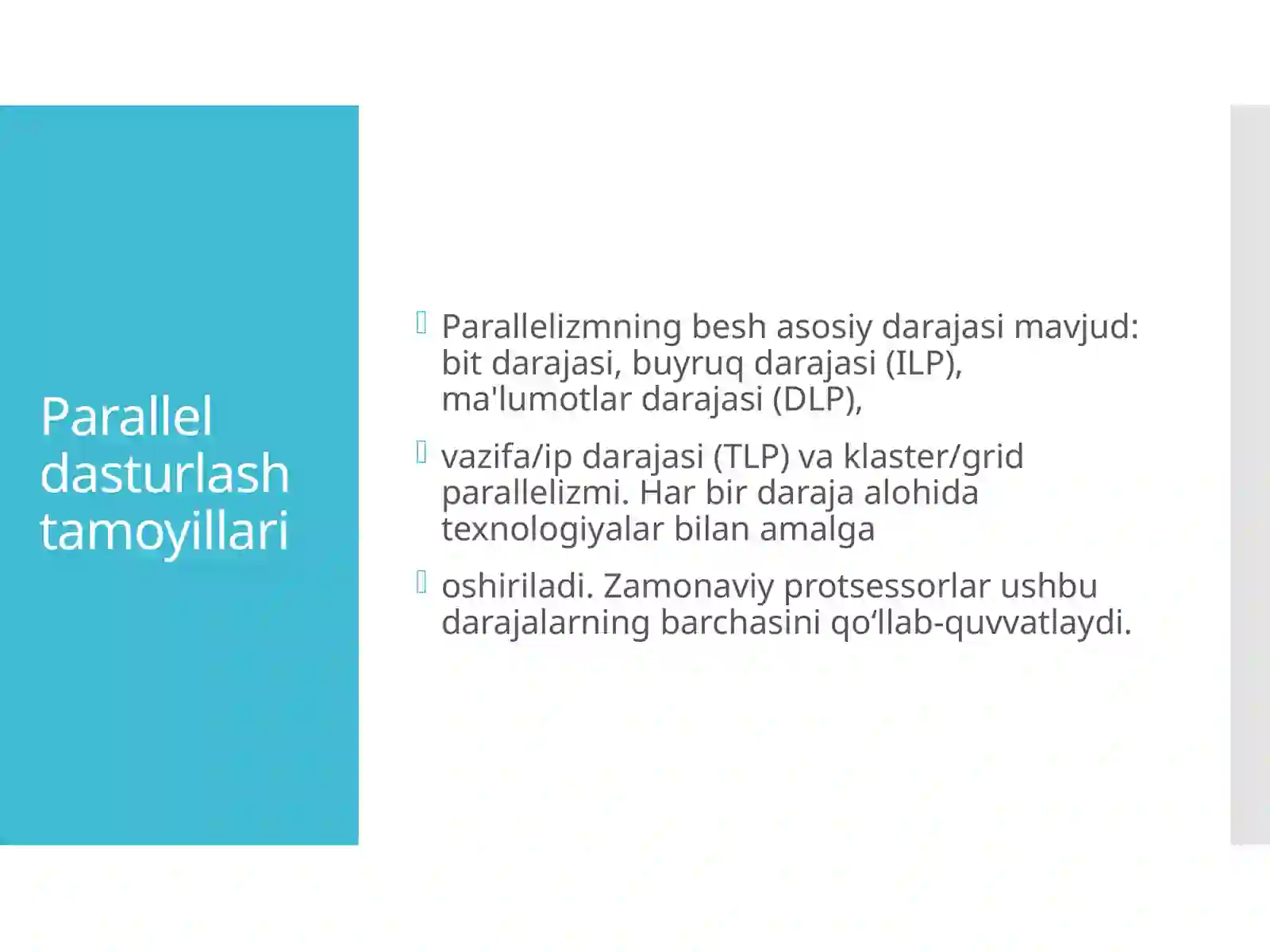 Parallel dasturlash tamoyillari

Parallelizmning besh asosiy darajasi mavjud: bit darajasi, buyruq darajasi (ILP), ma'lumotlar darajasi (DLP),

vazifa/ip darajasi (TLP) va klaster/grid parallelizmi. Har bir daraja alohida texnologiyalar bilan amalga

oshiriladi. Zamonaviy protsessorlar ushbu darajalarning barchasini qo‘llab-quvvatlaydi.